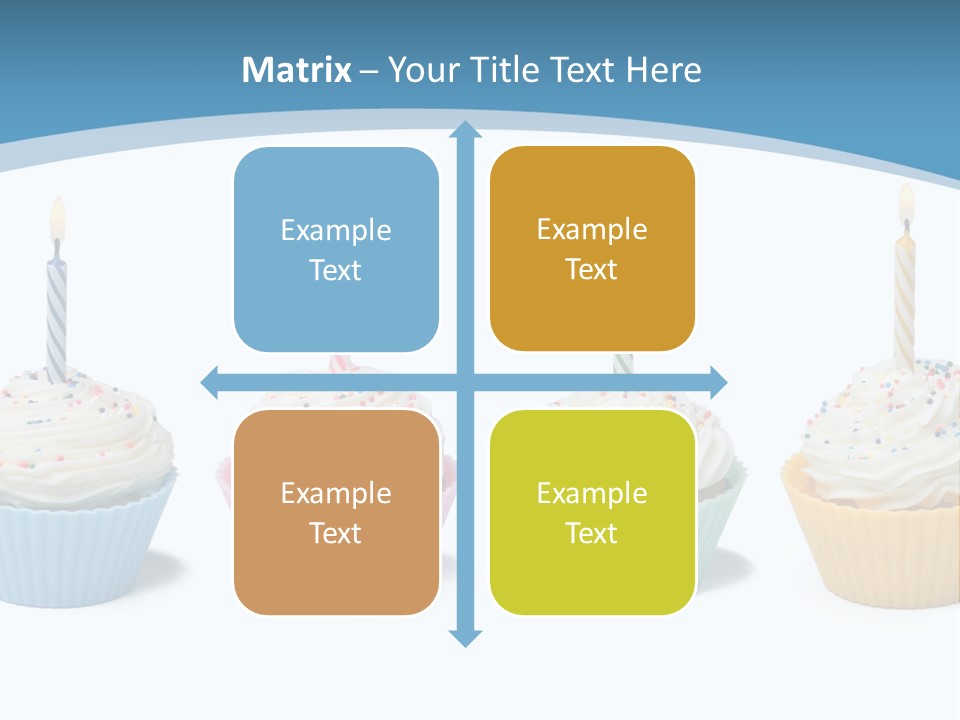 Matrix – Your Title Text Here

Example Text

Example Text

Example Text

Example Text